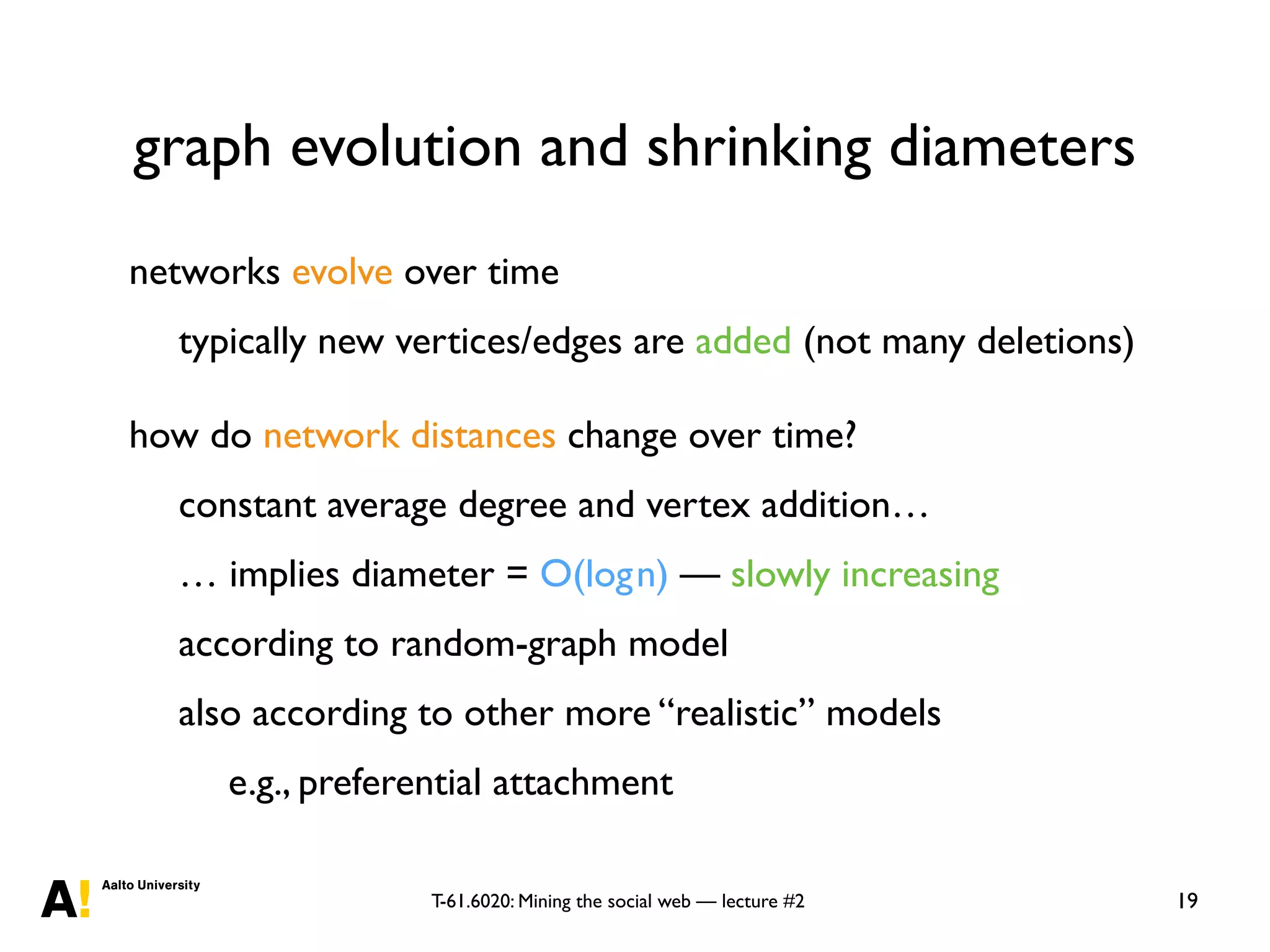 graph evolution and shrinking diameters

networks evolve over time

typically new vertices/edges are added (not many deletions)

how do network distances change over time?

constant average degree and vertex addition…

… implies diameter = $O(\log n)$ — slowly increasing

according to random-graph model

also according to other more “realistic” models

e.g., preferential attachment

A! Aalto University

T-61.6020: Mining the social web — lecture #2

19